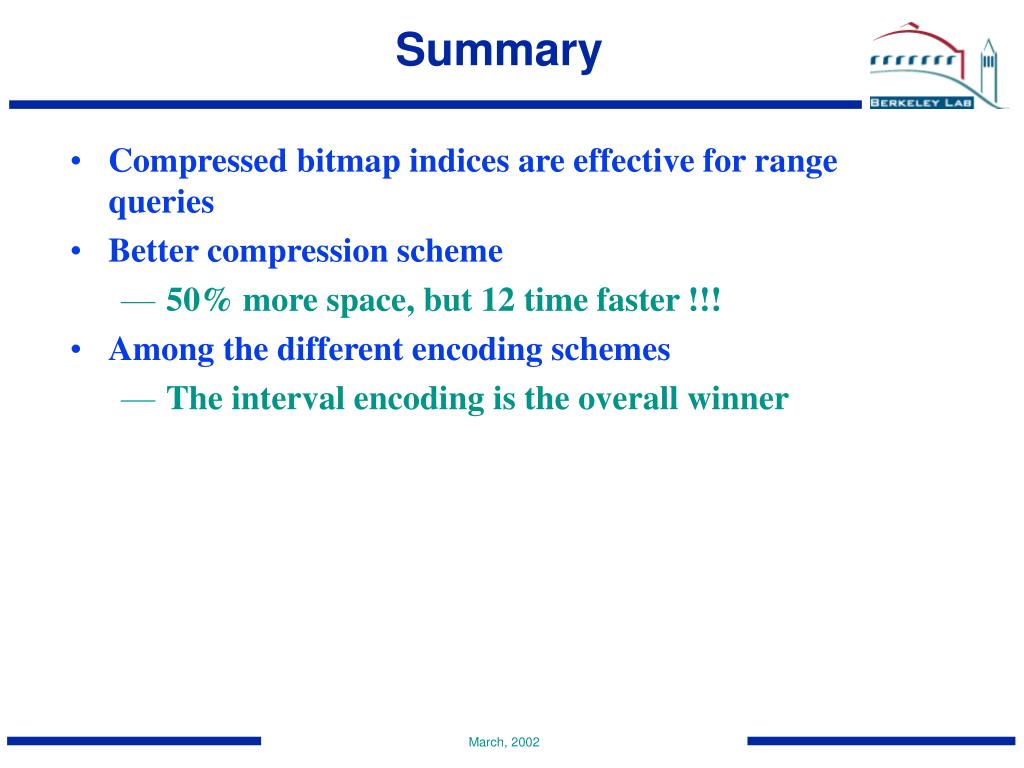 Summary

BERKELEY LAB

• Compressed bitmap indices are effective for range queries
• Better compression scheme
— 50% more space, but 12 time faster !!!
• Among the different encoding schemes
— The interval encoding is the overall winner

March, 2002